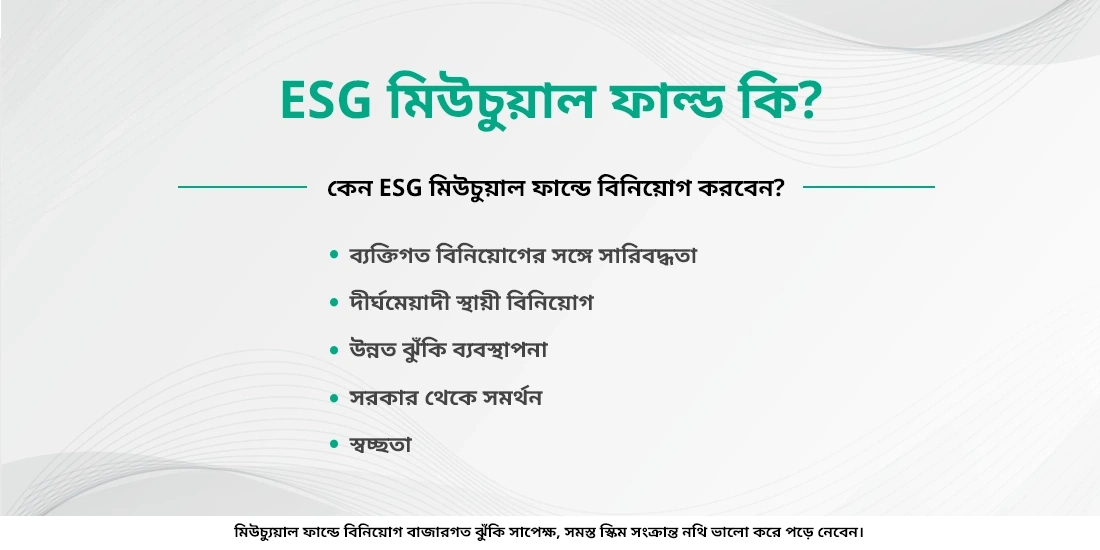 ESG মিউচুয়াল ফান্ড কি?

কেন ESG মিউচুয়াল ফান্ডে বিনিয়োগ করবেন?

• ব্যক্তিগত বিনিয়োগের সঙ্গে সারিবদ্ধতা
• দীর্ঘমেয়াদী স্থায়ী বিনিয়োগ
• উন্নত ঝুঁকি ব্যবস্থাপনা
• সরকার থেকে সমর্থন
• স্বচ্ছতা

মিউচুয়াল ফান্ডে বিনিয়োগ বাজারগত ঝুঁকি সাপেক্ষ, সমস্ত স্কিম সংক্রান্ত নথি ভালো করে পড়ে নেবেন।